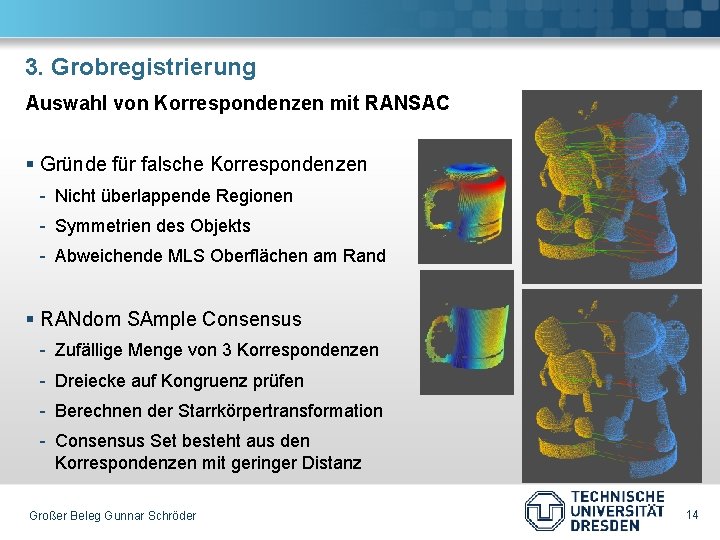 3. Grobregistrierung

Auswahl von Korrespondenzen mit RANSAC

▪ Gründe für falsche Korrespondenzen
- Nicht überlappende Regionen
- Symmetrien des Objekts
- Abweichende MLS Oberflächen am Rand

▪ RANdom SAmple Consensus
- Zufällige Menge von 3 Korrespondenzen
- Dreiecke auf Kongruenz prüfen
- Berechnen der Starrkörpertransformation
- Consensus Set besteht aus den Korrespondenzen mit geringer Distanz

Großer Beleg Gunnar Schröder

TECHNISCHE UNIVERSITÄT DRESDEN

14